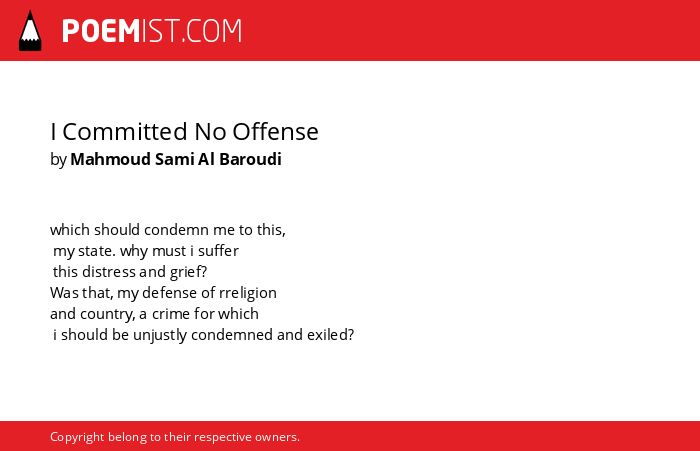 POEMIST.COM

I Committed No Offense
by Mahmoud Sami Al Baroudi

which should condemn me to this,
my state. why must i suffer
this distress and grief?
Was that, my defense of rreligion
and country, a crime for which
i should be unjustly condemned and exiled?

Copyright belong to their respective owners.